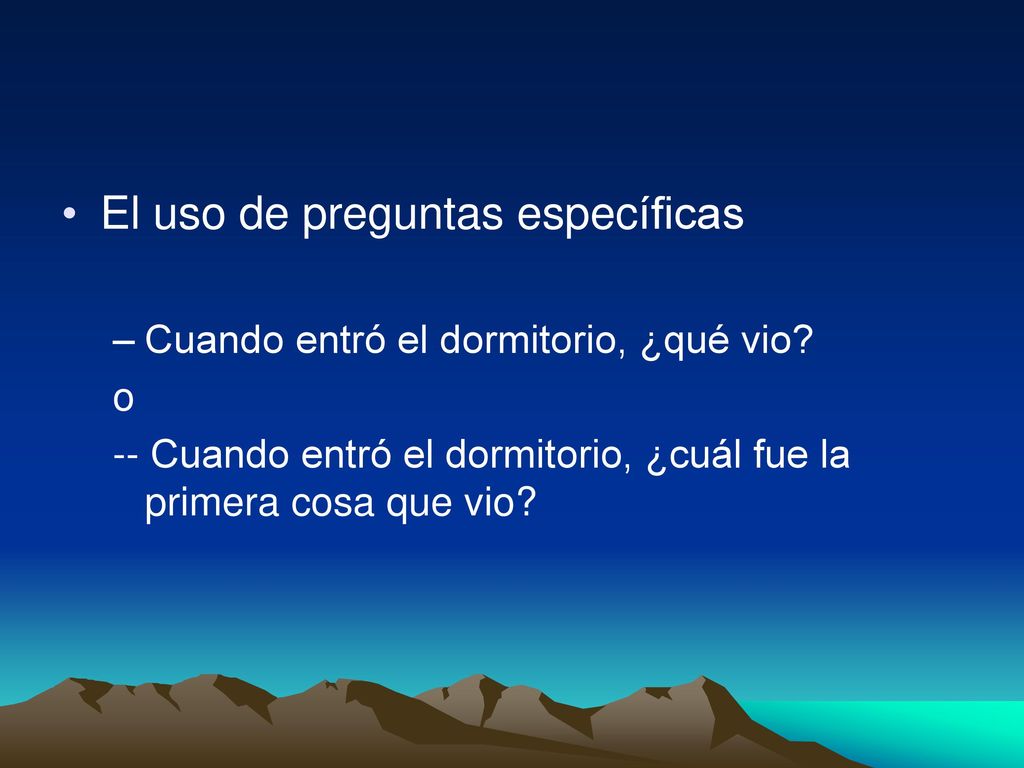 • El uso de preguntas específicas

– Cuando entró el dormitorio, ¿qué vio?
o
-- Cuando entró el dormitorio, ¿cuál fue la primera cosa que vio?